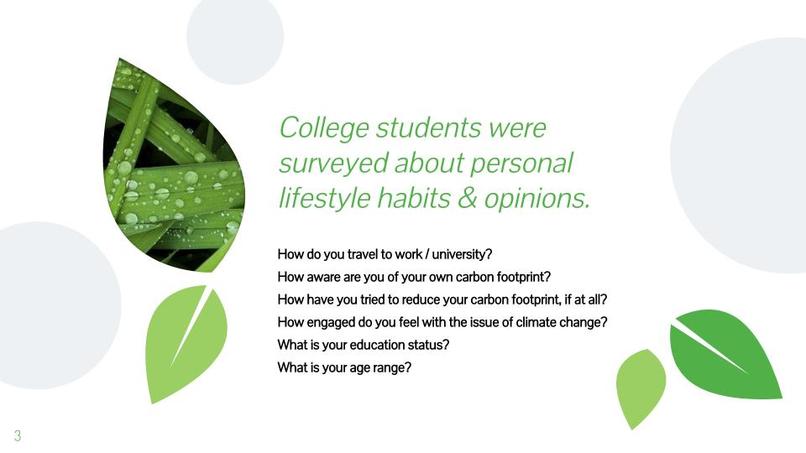 College students were surveyed about personal lifestyle habits & opinions.

How do you travel to work / university?
How aware are you of your own carbon footprint?
How have you tried to reduce your carbon footprint, if at all?
How engaged do you feel with the issue of climate change?
What is your education status?
What is your age range?

3